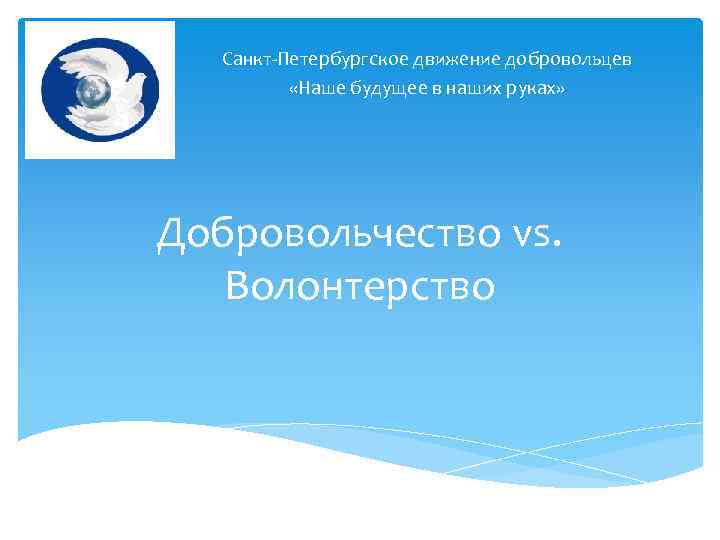 Санкт-Петербургское движение добровольцев
«Наше будущее в наших руках»

Добровольчество vs. Волонтерство